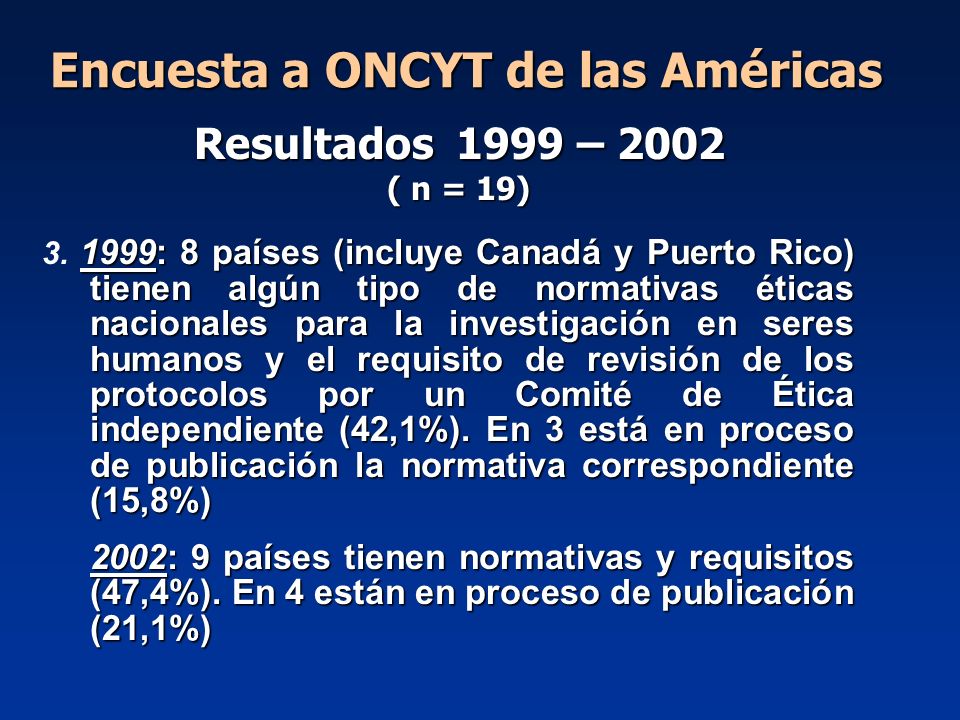 Encuesta a ONCYT de las Américas

Resultados 1999 – 2002
( n = 19)

3. 1999: 8 países (incluye Canadá y Puerto Rico) tienen algún tipo de normativas éticas nacionales para la investigación en seres humanos y el requisito de revisión de los protocolos por un Comité de Ética independiente (42,1%). En 3 está en proceso de publicación la normativa correspondiente (15,8%)

2002: 9 países tienen normativas y requisitos (47,4%). En 4 están en proceso de publicación (21,1%)